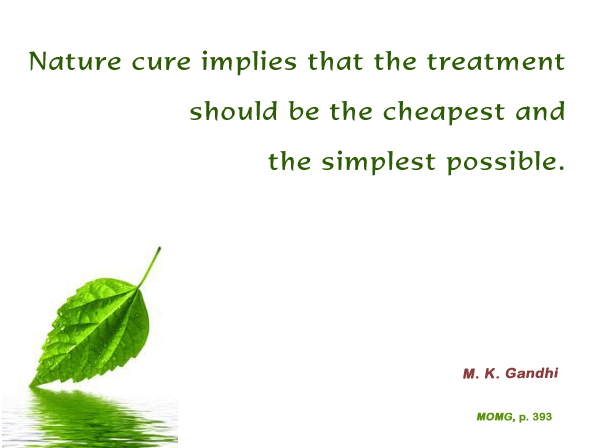 Nature cure implies that the treatment should be the cheapest and the simplest possible.

M. K. Gandhi

MOMG, p. 393